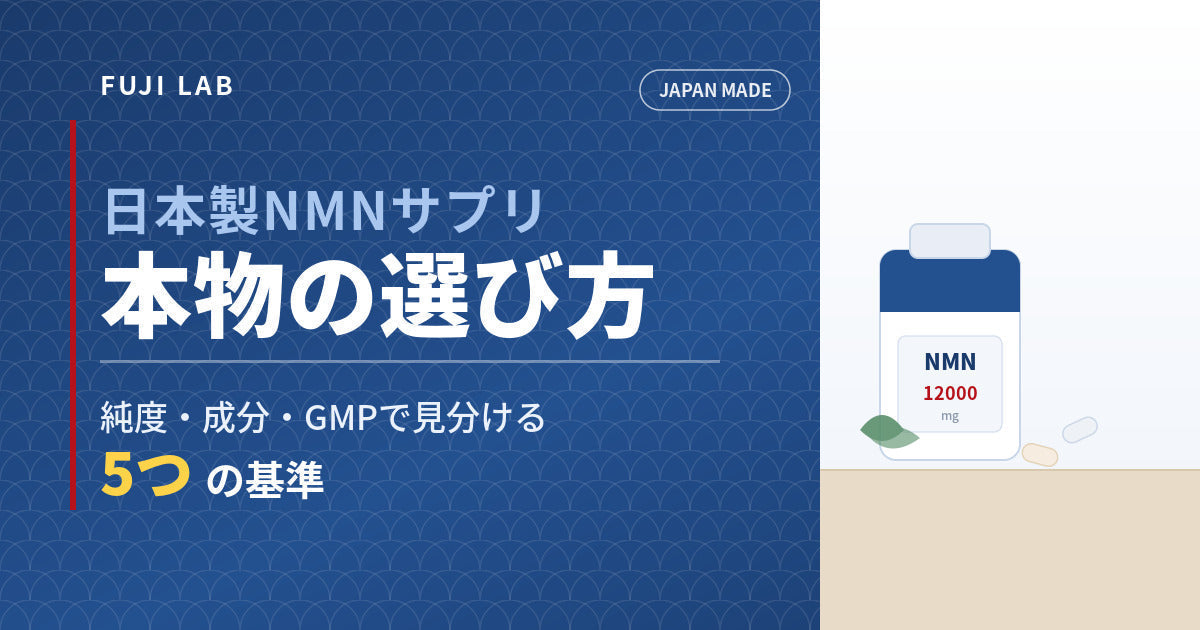 FUJI LAB

JAPAN MADE

日本製NMNサプリ
本物の選び方

純度・成分・GMPで見分ける
5つ の基準

NMN
12000
mg